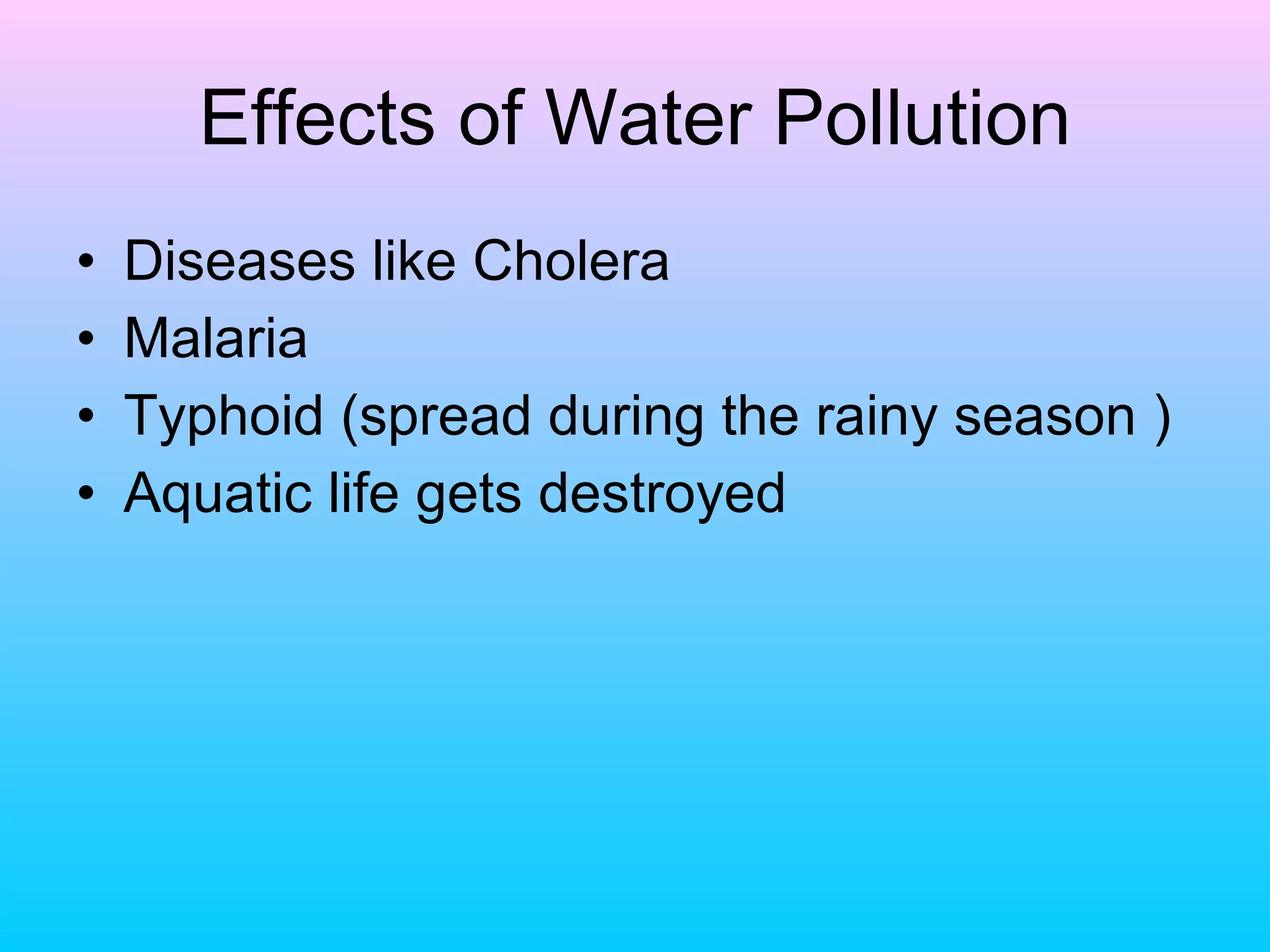 Effects of Water Pollution

• Diseases like Cholera
• Malaria
• Typhoid (spread during the rainy season )
• Aquatic life gets destroyed